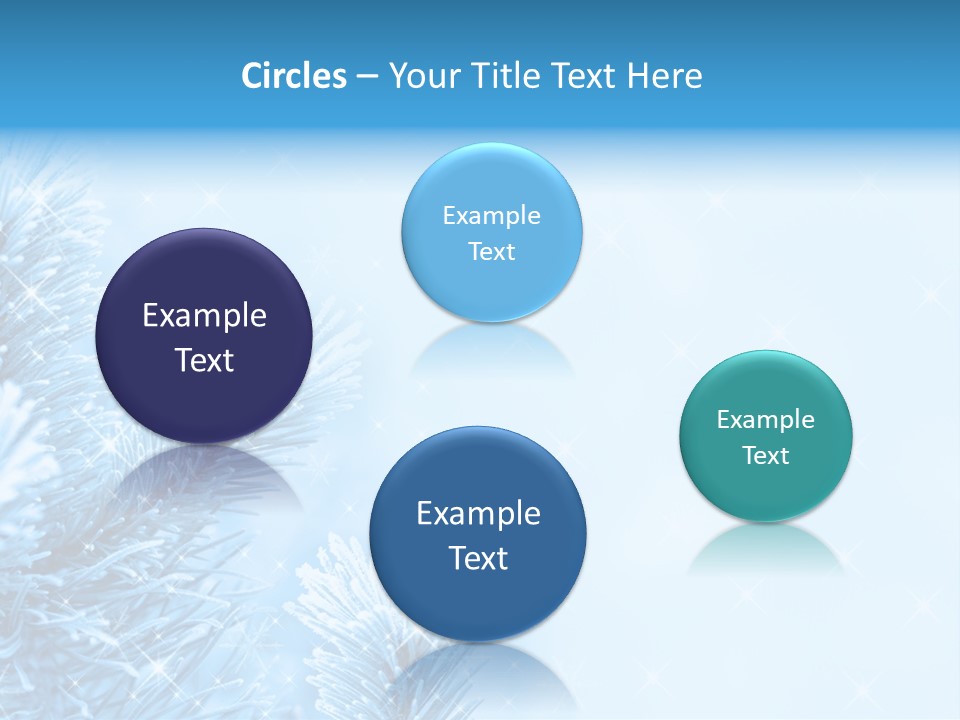 Circles – Your Title Text Here

Example Text

Example Text

Example Text

Example Text